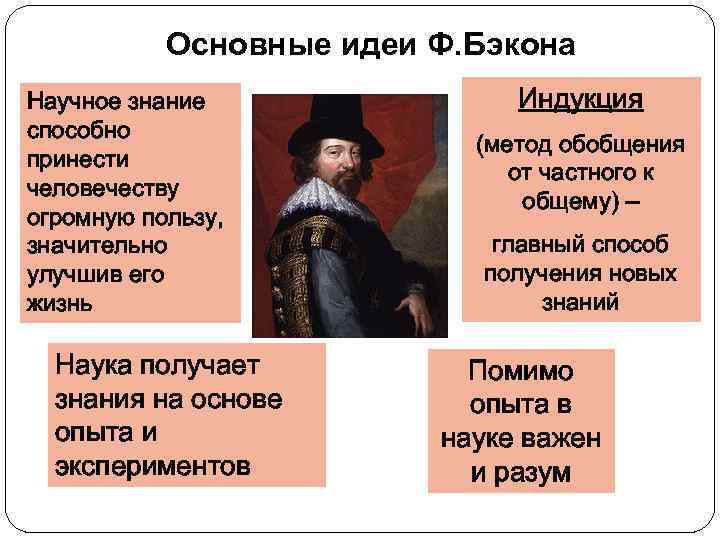 Основные идеи Ф.Бэкона

Научное знание способно принести человечеству огромную пользу, значительно улучшив его жизнь

Индукция

(метод обобщения от частного к общему) –

главный способ получения новых знаний

Наука получает знания на основе опыта и экспериментов

Помимо опыта в науке важен и разум